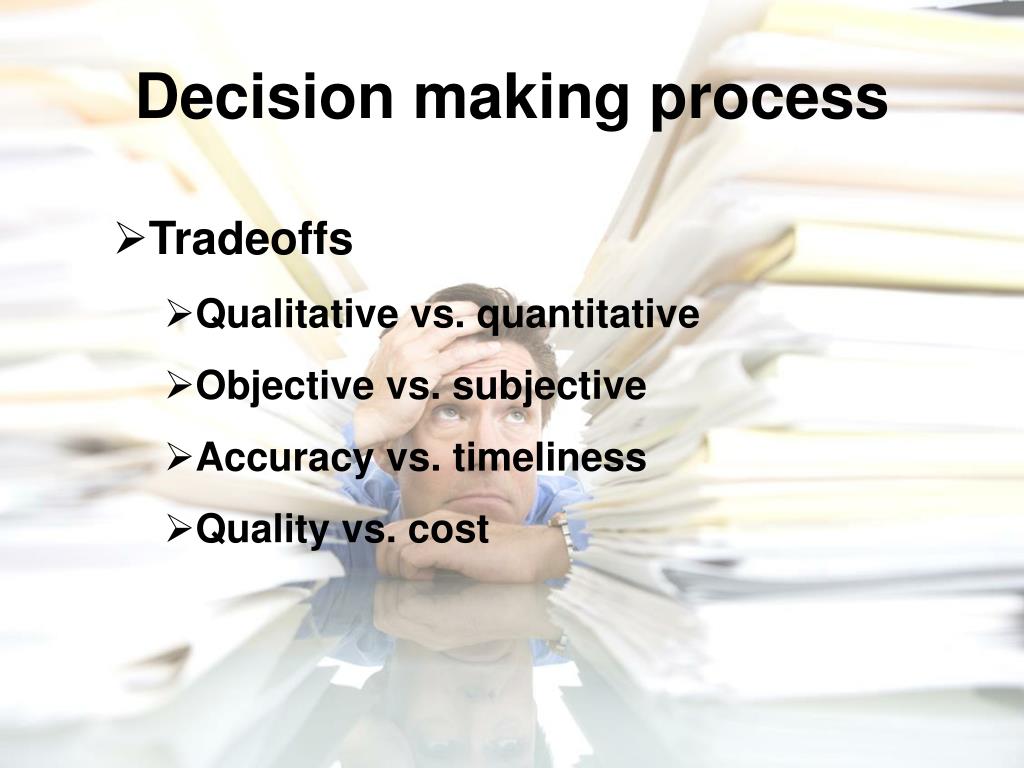 Decision making process

➢Tradeoffs

➢Qualitative vs. quantitative

➢Objective vs. subjective

➢Accuracy vs. timeliness

➢Quality vs. cost